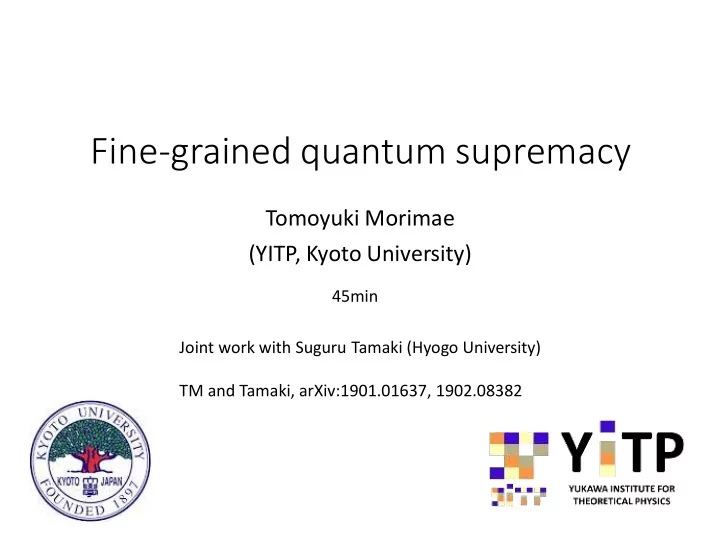 Fine-grained quantum supremacy

Tomoyuki Morimae
(YITP, Kyoto University)

45min

Joint work with Suguru Tamaki (Hyogo University)

TM and Tamaki, arXiv:1901.01637, 1902.08382

KYOTO UNIVERSITY
KYOTO JAPAN
FOUNDED 1897

YITP
YUKAWA INSTITUTE FOR THEORETICAL PHYSICS